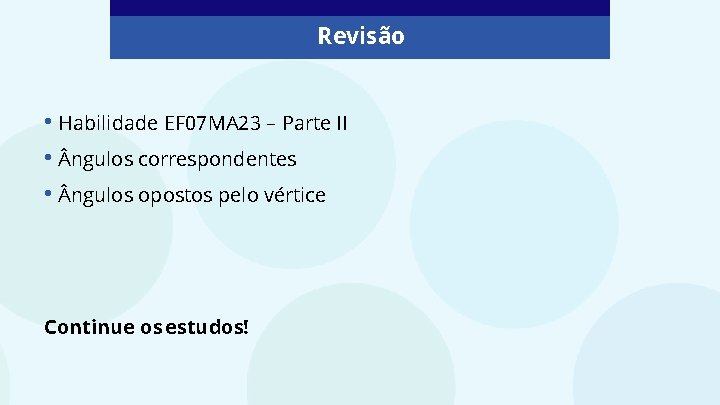 Revisão

• Habilidade EF07MA23 – Parte II
• Ângulos correspondentes
• Ângulos opostos pelo vértice

Continue os estudos!